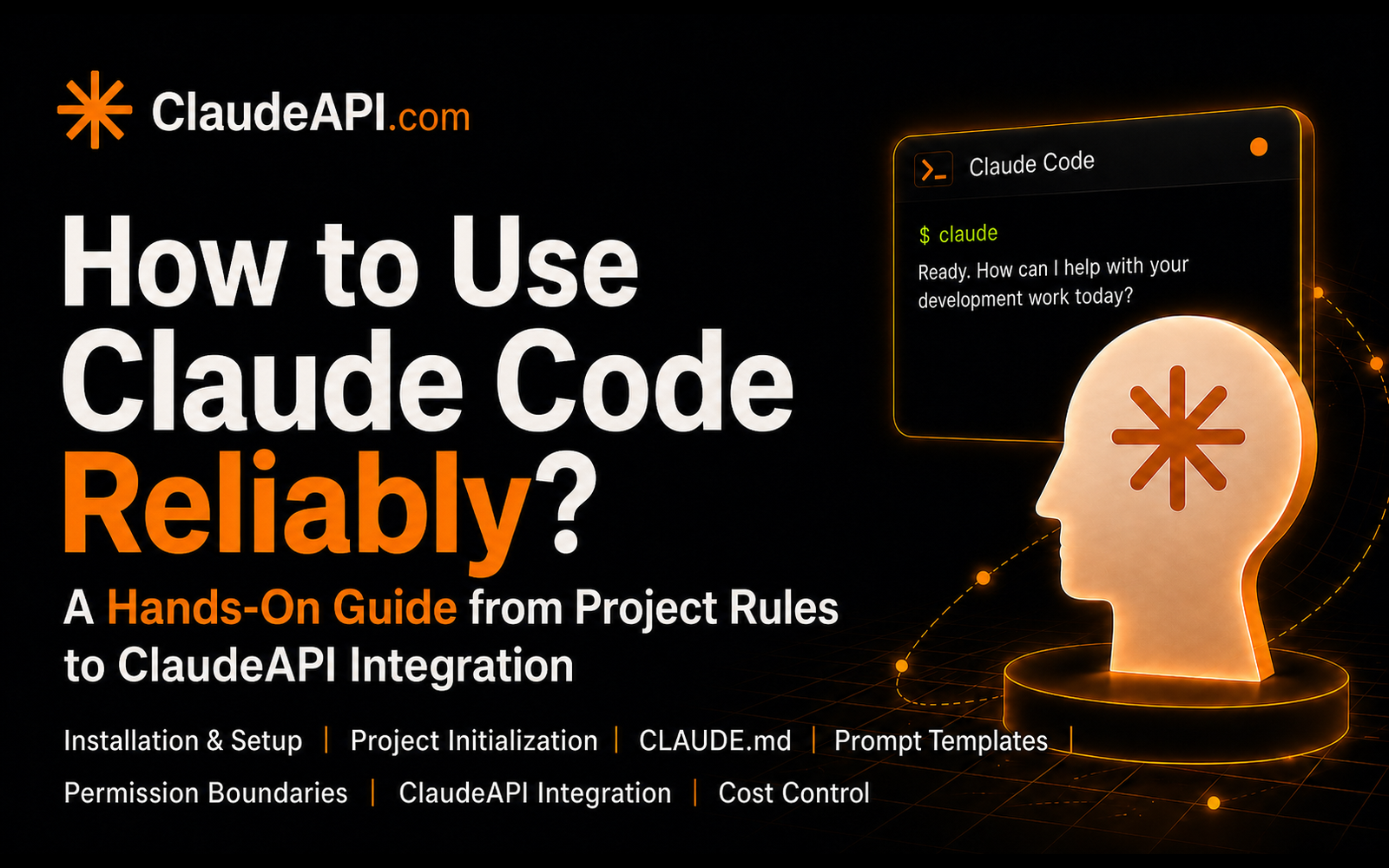 ClaudeAPI.com

How to Use Claude Code Reliably?

A Hands-On Guide from Project Rules to ClaudeAPI Integration

Installation & Setup | Project Initialization | CLAUDE.md | Prompt Templates | Permission Boundaries | ClaudeAPI Integration | Cost Control

>_ Claude Code

$ claude
Ready. How can I help with your development work today?